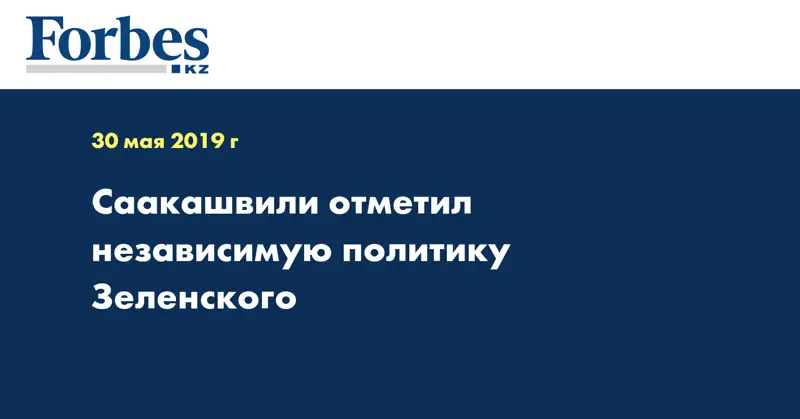 Forbes
KZ

30 мая 2019 г

Саакашвили отметил независимую политику Зеленского